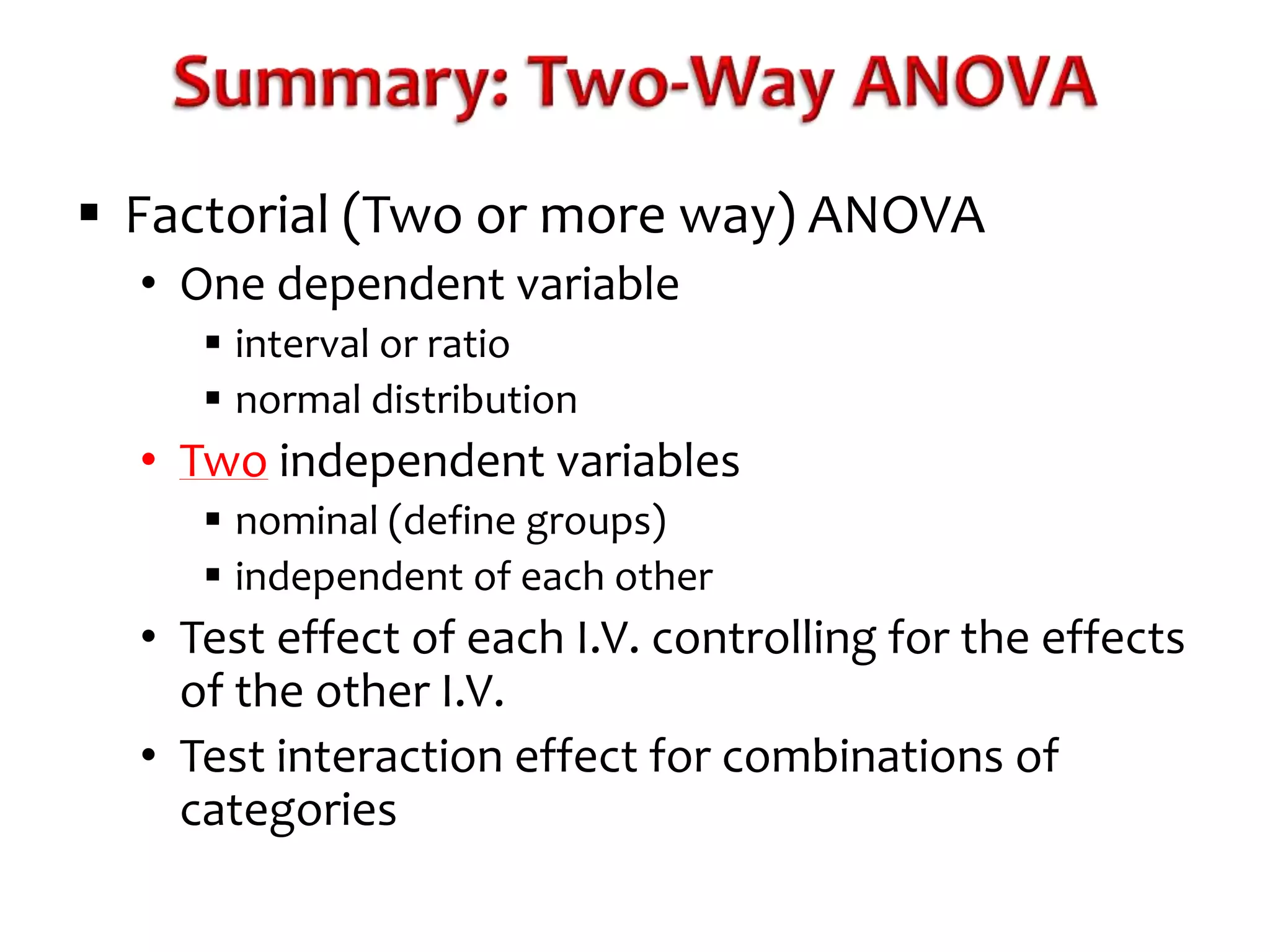 Summary: Two-Way ANOVA

▪ Factorial (Two or more way) ANOVA
• One dependent variable
▪ interval or ratio
▪ normal distribution
• Two independent variables
▪ nominal (define groups)
▪ independent of each other
• Test effect of each I.V. controlling for the effects of the other I.V.
• Test interaction effect for combinations of categories